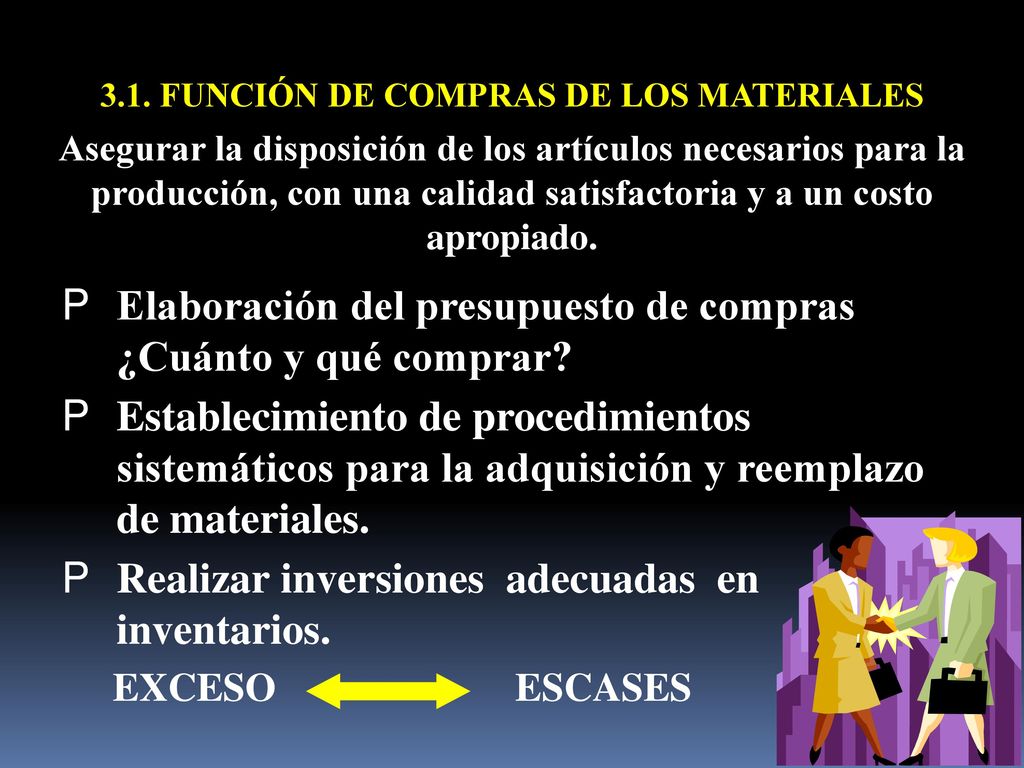 3.1. FUNCIÓN DE COMPRAS DE LOS MATERIALES

Asegurar la disposición de los artículos necesarios para la producción, con una calidad satisfactoria y a un costo apropiado.

P Elaboración del presupuesto de compras ¿Cuánto y qué comprar?

P Establecimiento de procedimientos sistemáticos para la adquisición y reemplazo de materiales.

P Realizar inversiones adecuadas en inventarios.

EXCESO ESCASES